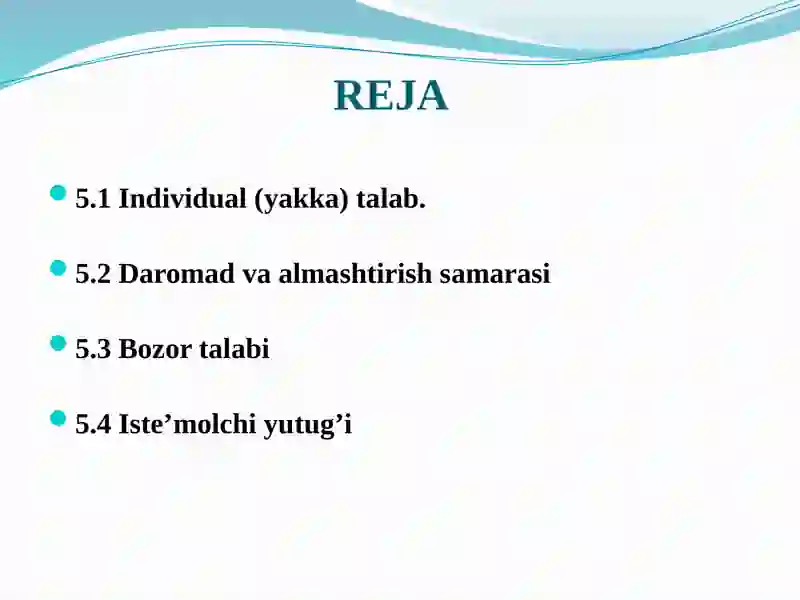 REJA

5.1 Individual (yakka) talab.

5.2 Daromad va almashtirish samarasi

5.3 Bozor talabi

5.4 Iste’molchi yutug’i